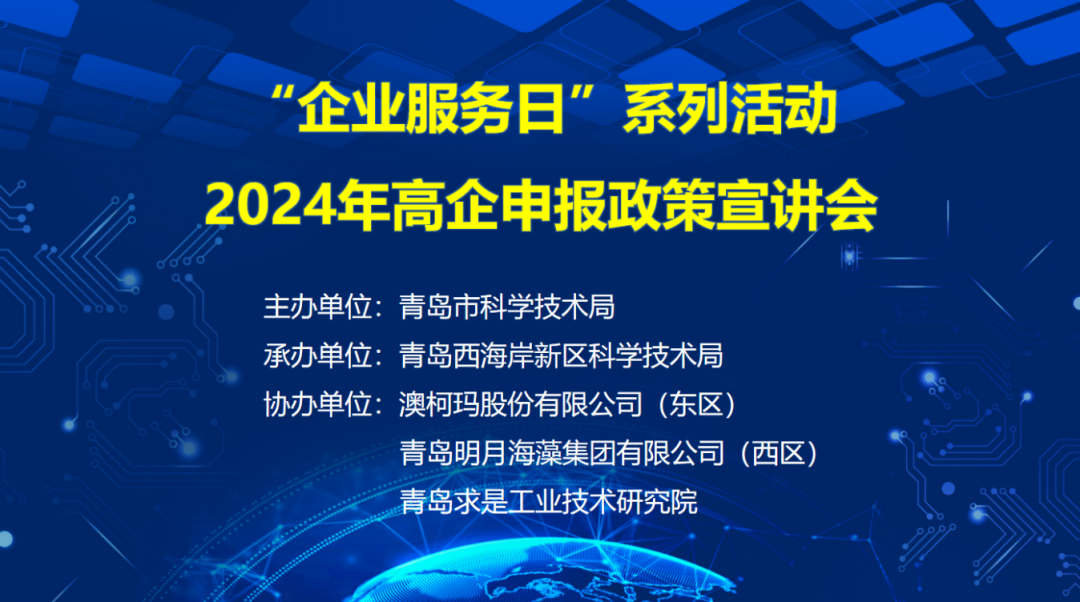 “企业服务日”系列活动
2024年高企申报政策宣讲会

主办单位：青岛市科学技术局
承办单位：青岛西海岸新区科学技术局
协办单位：澳柯玛股份有限公司（东区）
青岛明月海藻集团有限公司（西区）
青岛求是工业技术研究院